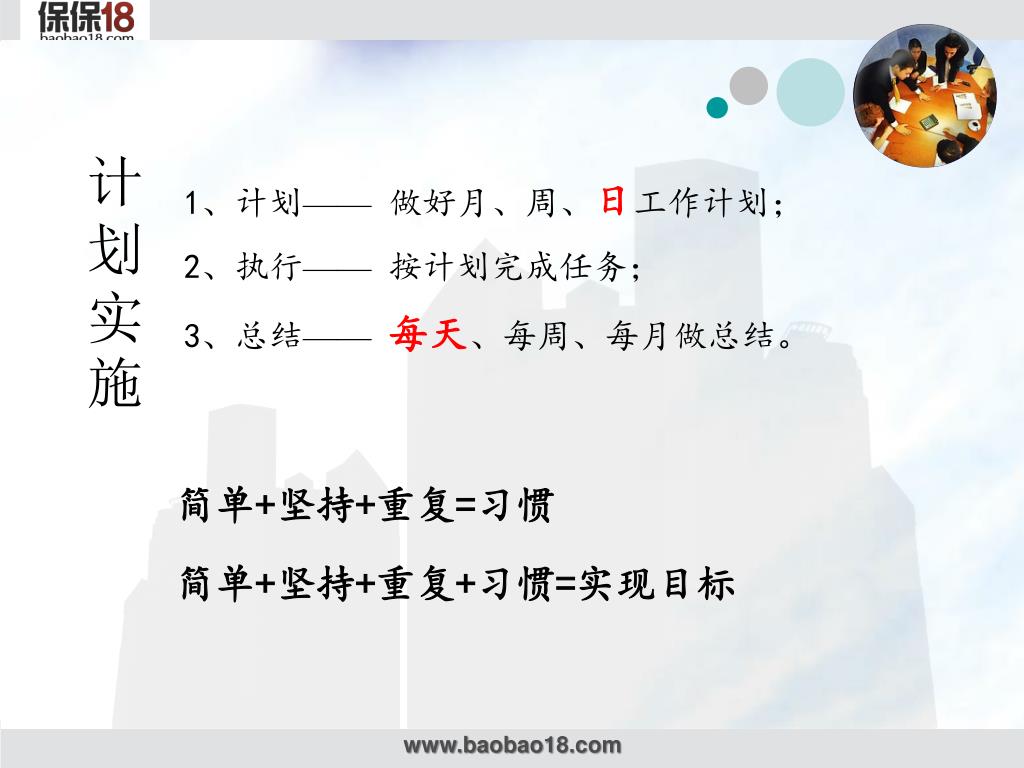 保保18
baobao18.com

计划实施

1、计划—— 做好月、周、日工作计划；

2、执行—— 按计划完成任务；

3、总结—— 每天、每周、每月做总结。

简单+坚持+重复=习惯

简单+坚持+重复+习惯=实现目标

www.baobao18.com